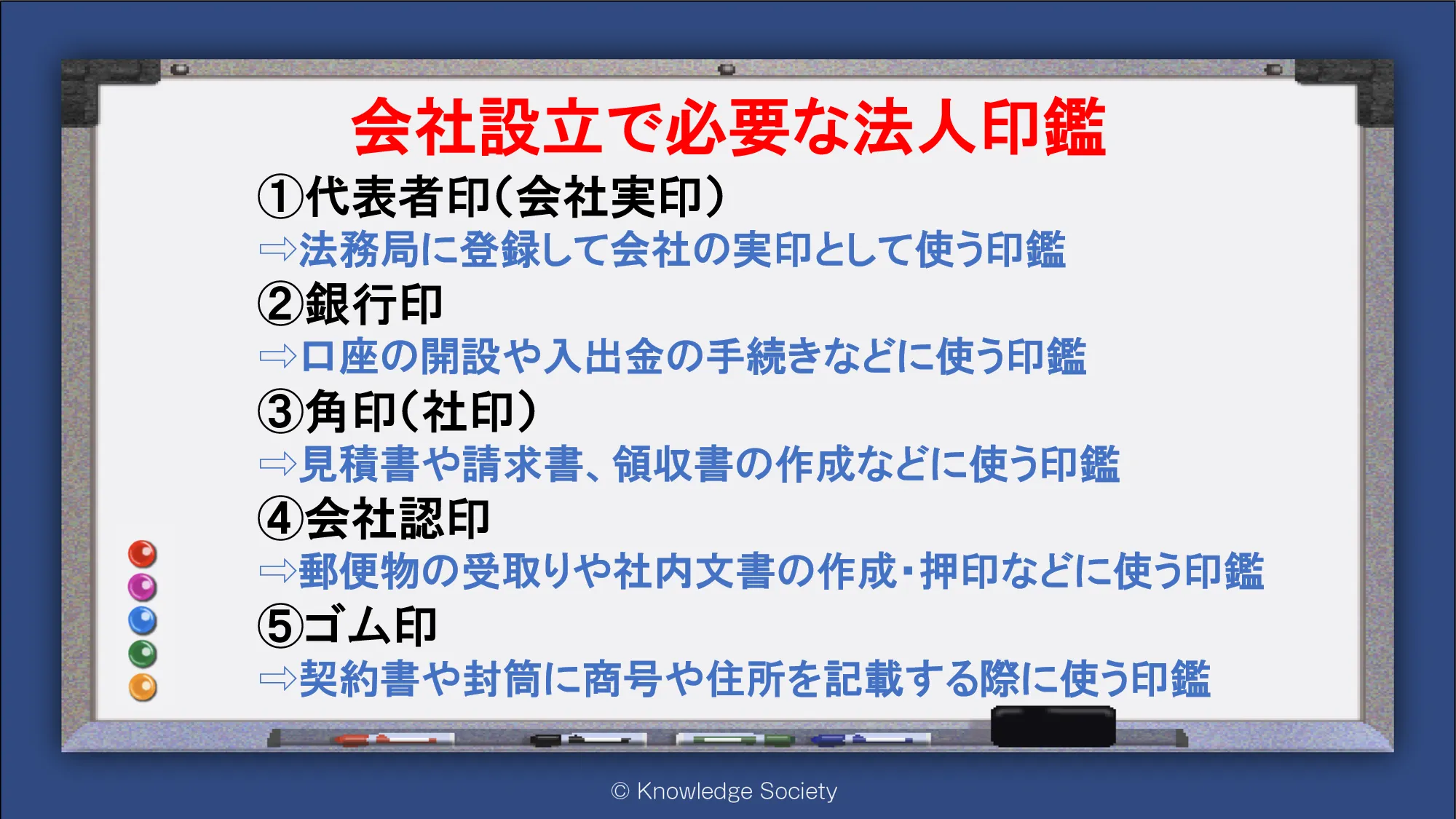 会社設立で必要な法人印鑑

①代表者印(会社実印)
⇨法務局に登録して会社の実印として使う印鑑

②銀行印
⇨口座の開設や入出金の手続きなどに使う印鑑

③角印(社印)
⇨見積書や請求書、領収書の作成などに使う印鑑

④会社認印
⇨郵便物の受取りや社内文書の作成・押印などに使う印鑑

⑤ゴム印
⇨契約書や封筒に商号や住所を記載する際に使う印鑑

© Knowledge Society